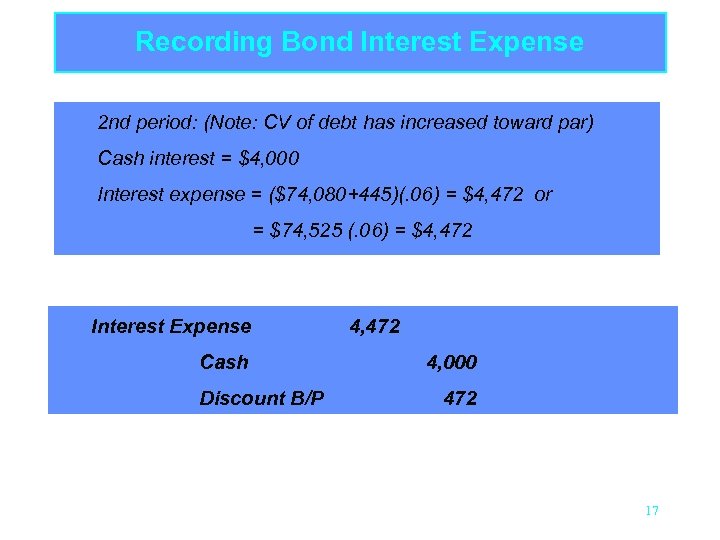 Recording Bond Interest Expense

2nd period: (Note: CV of debt has increased toward par)

Cash interest = \$4,000

Interest expense = (\$74,080+445)(.06) = \$4,472 or

= \$74,525 (.06) = \$4,472

| | | |
|---|---|---|
| Interest Expense | 4,472 | |
| Cash | | 4,000 |
| Discount B/P | | 472 |

17